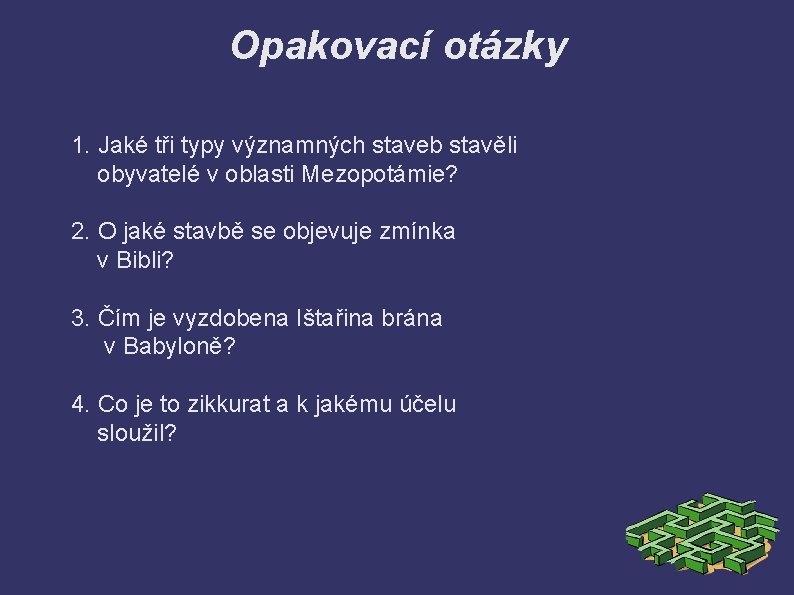 Opakovací otázky

1. Jaké tři typy významných staveb stavěli obyvatelé v oblasti Mezopotámie?

2. O jaké stavbě se objevuje zmínka v Bibli?

3. Čím je vyzdobena Ištařina brána v Babyloně?

4. Co je to zikkurat a k jakému účelu sloužil?